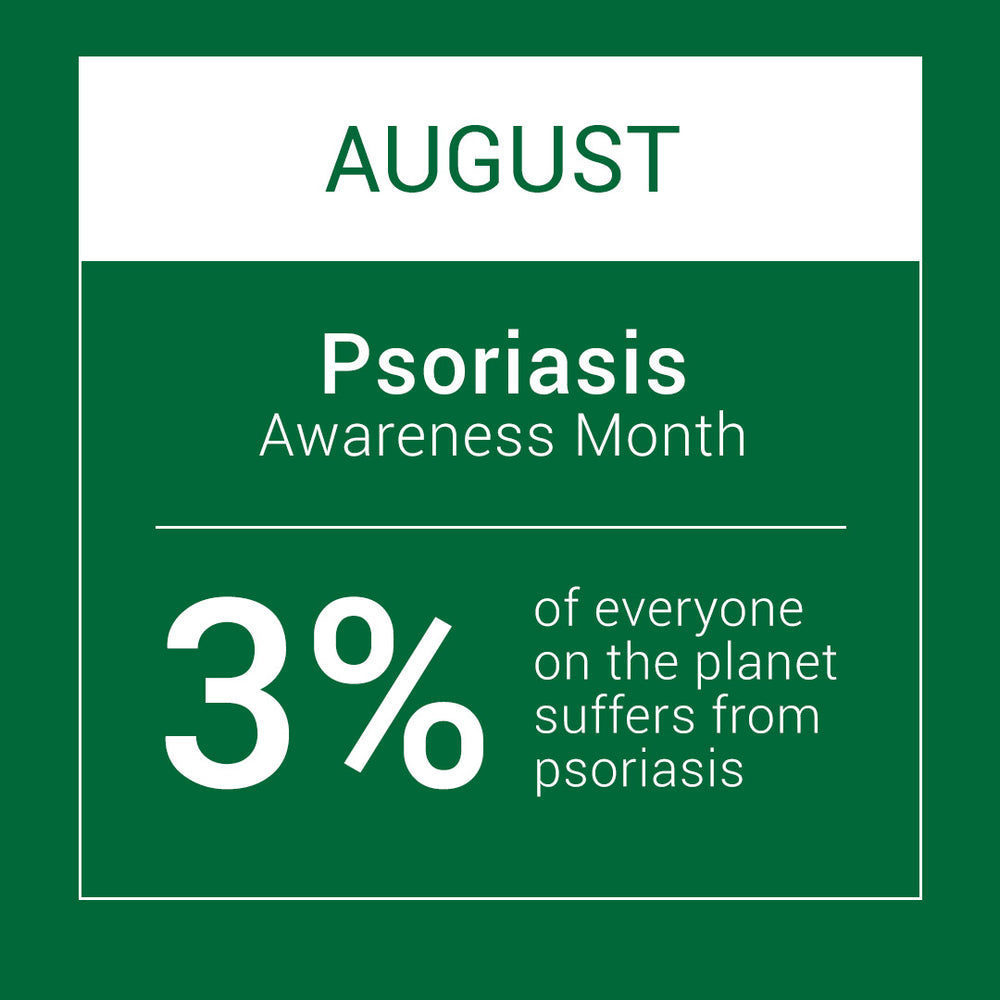 AUGUST

Psoriasis
Awareness Month

3%

of everyone on the planet suffers from psoriasis